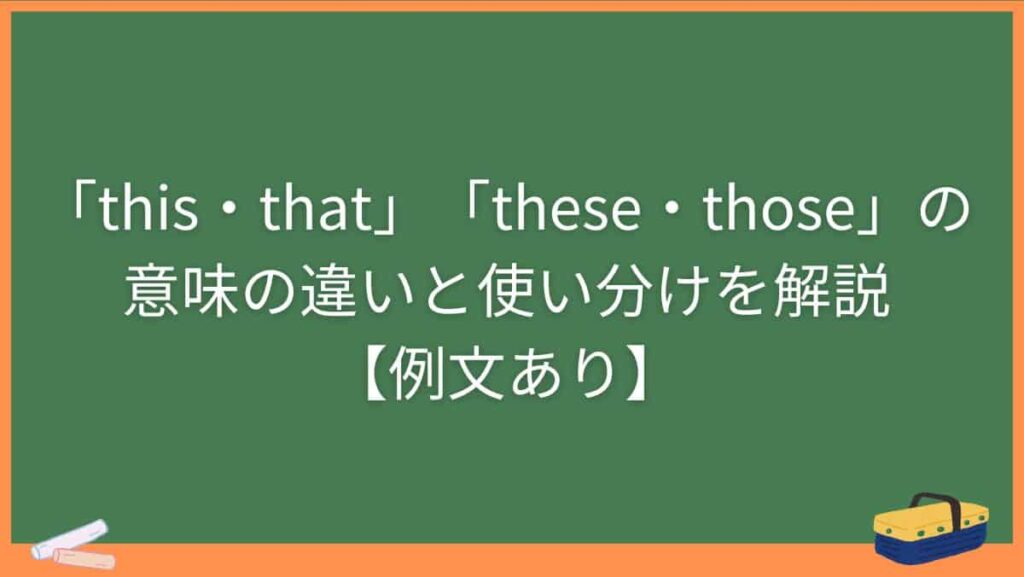 「this・that」「these・those」の意味の違いと使い分けを解説【例文あり】